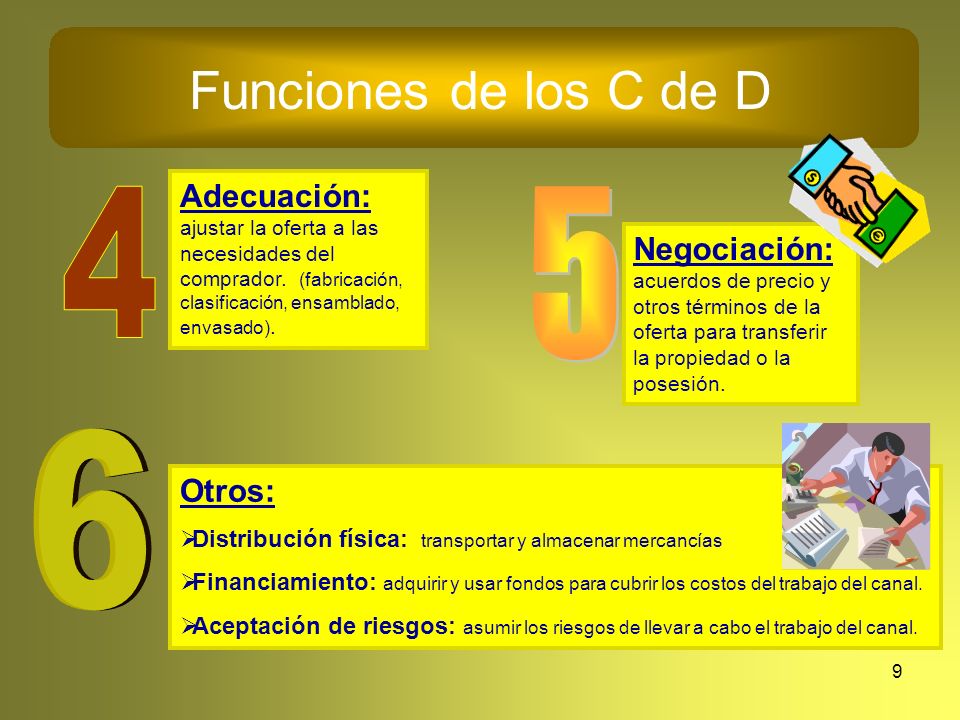 Funciones de los C de D

4

Adecuación:
ajustar la oferta a las necesidades del comprador. (fabricación, clasificación, ensamblado, envasado).

5

Negociación:
acuerdos de precio y otros términos de la oferta para transferir la propiedad o la posesión.

6

Otros:
➢Distribución física: transportar y almacenar mercancías
➢Financiamiento: adquirir y usar fondos para cubrir los costos del trabajo del canal.
➢Aceptación de riesgos: asumir los riesgos de llevar a cabo el trabajo del canal.

9